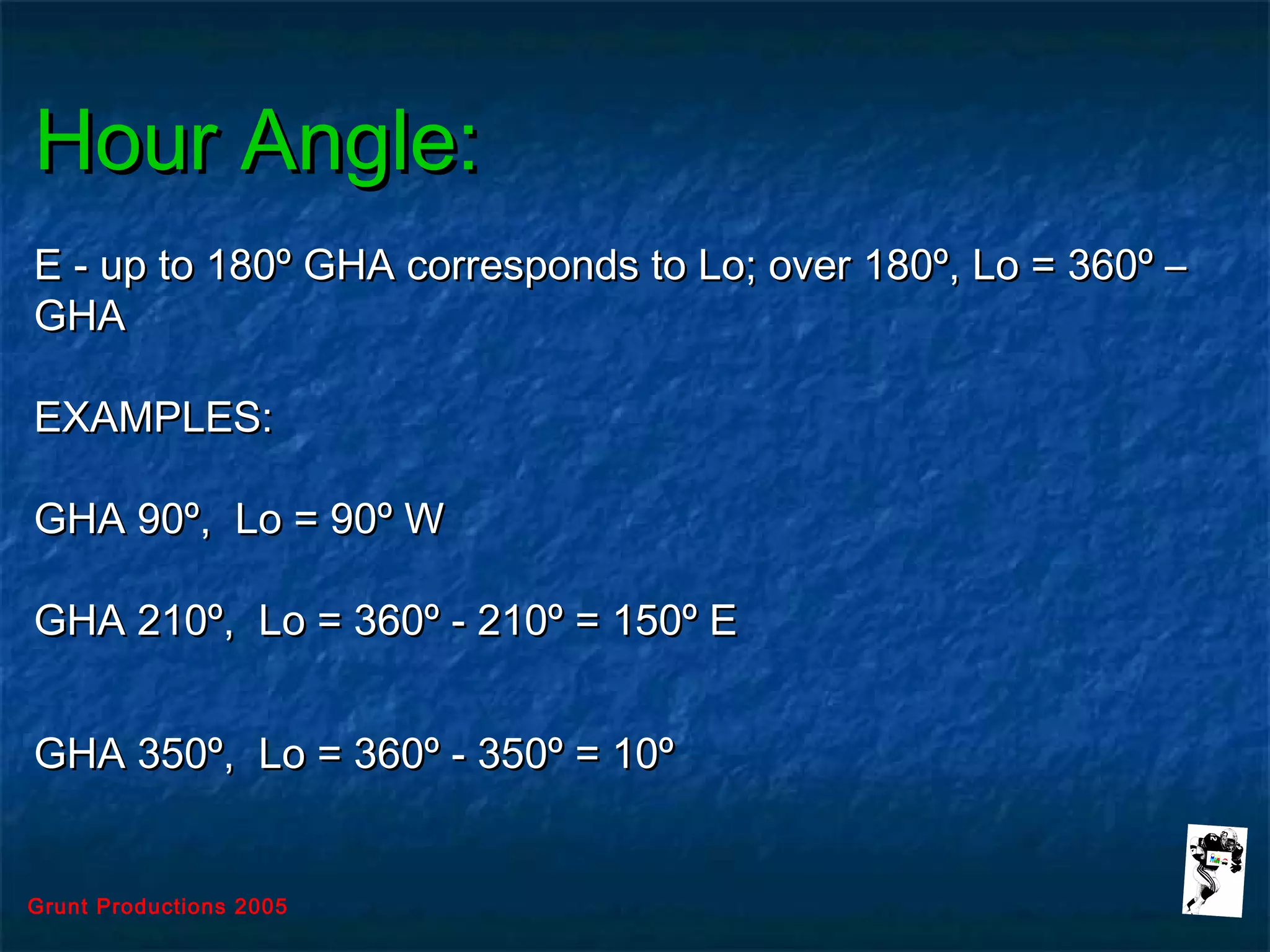 Hour Angle:

E - up to 180º GHA corresponds to Lo; over 180º, Lo = 360º – GHA

EXAMPLES:

GHA 90º,  Lo = 90º W

GHA 210º,  Lo = 360º - 210º = 150º E

GHA 350º,  Lo = 360º - 350º = 10º

Grunt Productions 2005